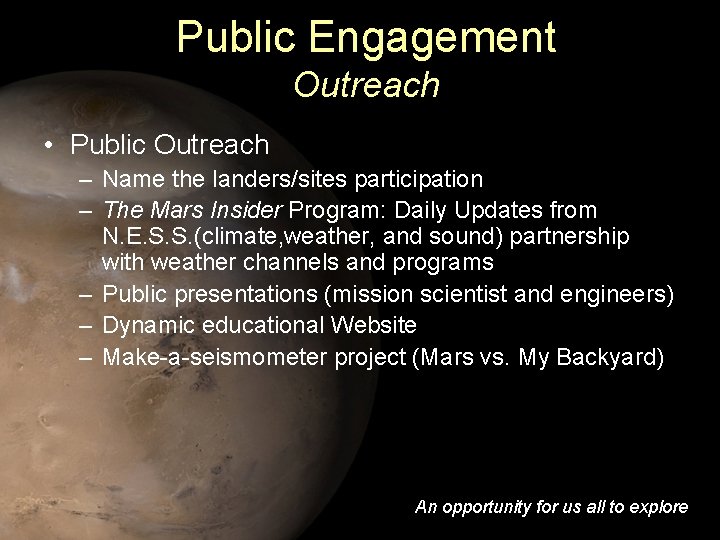 Public Engagement
Outreach

• Public Outreach
– Name the landers/sites participation
– The Mars Insider Program: Daily Updates from N.E.S.S.(climate,weather, and sound) partnership with weather channels and programs
– Public presentations (mission scientist and engineers)
– Dynamic educational Website
– Make-a-seismometer project (Mars vs. My Backyard)

An opportunity for us all to explore